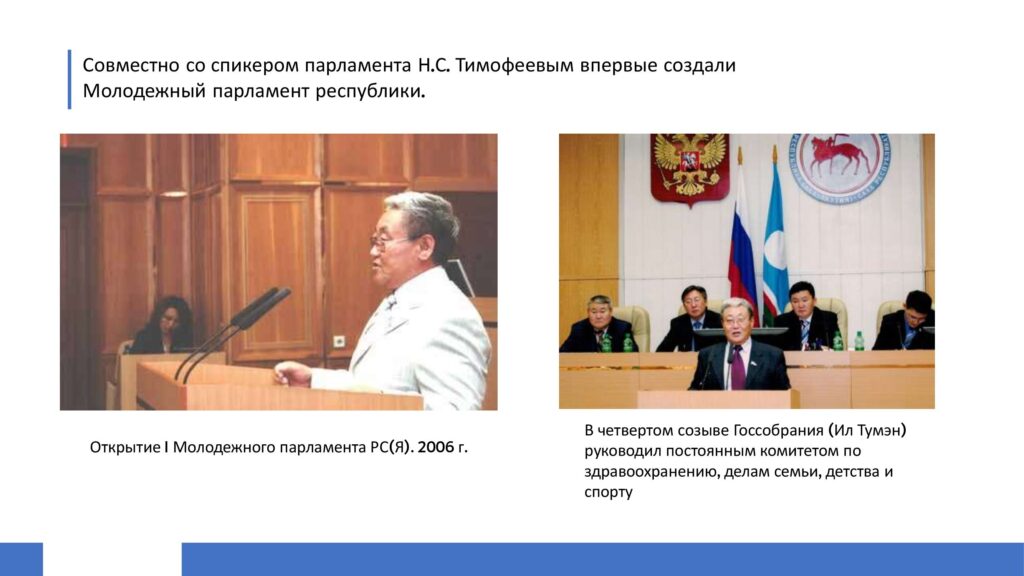 Совместно со спикером парламента Н.С. Тимофеевым впервые создали Молодежный парламент республики.

Открытие I Молодежного парламента РС(Я). 2006 г.

В четвертом созыве Госсобрания (Ил Тумэн) руководил постоянным комитетом по здравоохранению, делам семьи, детства и спорту